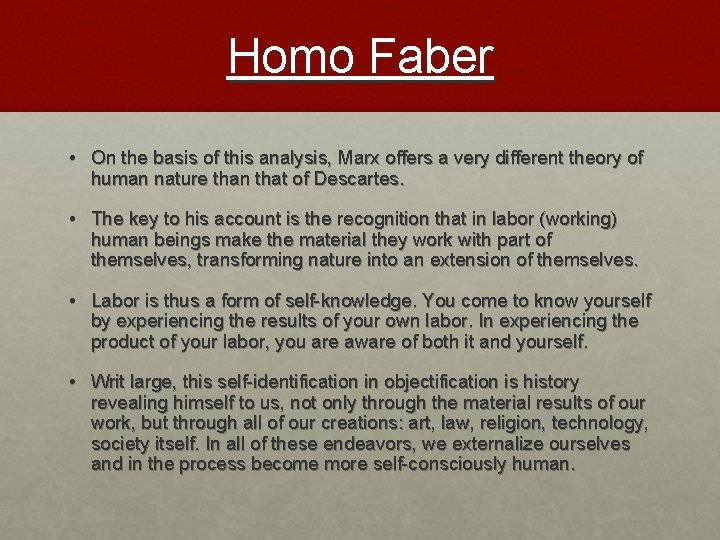 Homo Faber

• On the basis of this analysis, Marx offers a very different theory of human nature than that of Descartes.

• The key to his account is the recognition that in labor (working) human beings make the material they work with part of themselves, transforming nature into an extension of themselves.

• Labor is thus a form of self-knowledge. You come to know yourself by experiencing the results of your own labor. In experiencing the product of your labor, you are aware of both it and yourself.

• Writ large, this self-identification in objectification is history revealing himself to us, not only through the material results of our work, but through all of our creations: art, law, religion, technology, society itself. In all of these endeavors, we externalize ourselves and in the process become more self-consciously human.